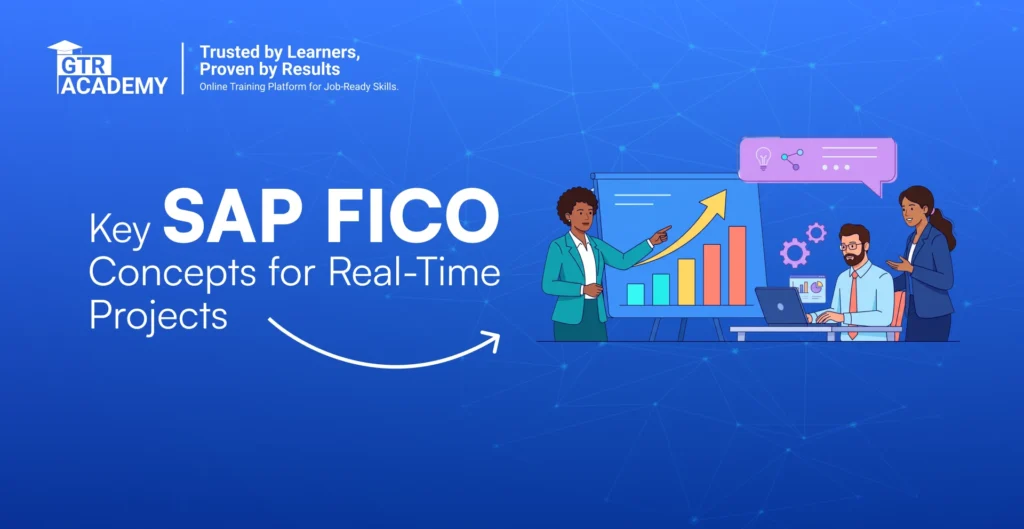 GTR ACADEMY

Trusted by Learners, Proven by Results
Online Training Platform for Job-Ready Skills.

Key SAP FICO Concepts for Real-Time Projects